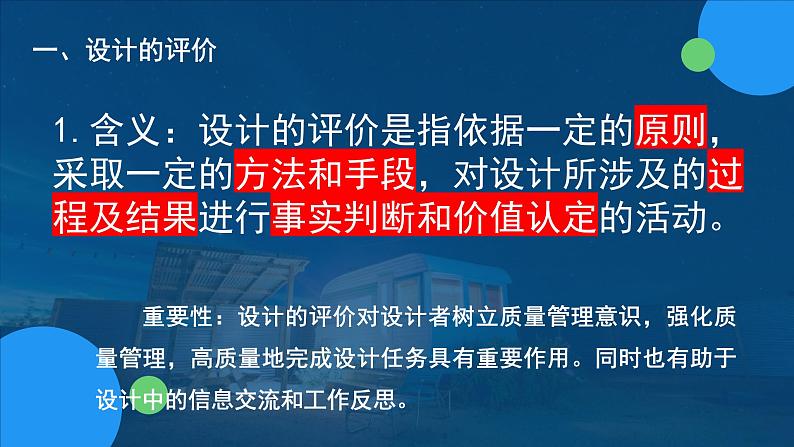 一、设计的评价

1. 含义：设计的评价是指依据一定的原则，采取一定的方法和手段，对设计所涉及的过程及结果进行事实判断和价值认定的活动。

重要性：设计的评价对设计者树立质量管理意识，强化质量管理，高质量地完成设计任务具有重要作用。同时也有助于设计中的信息交流和工作反思。